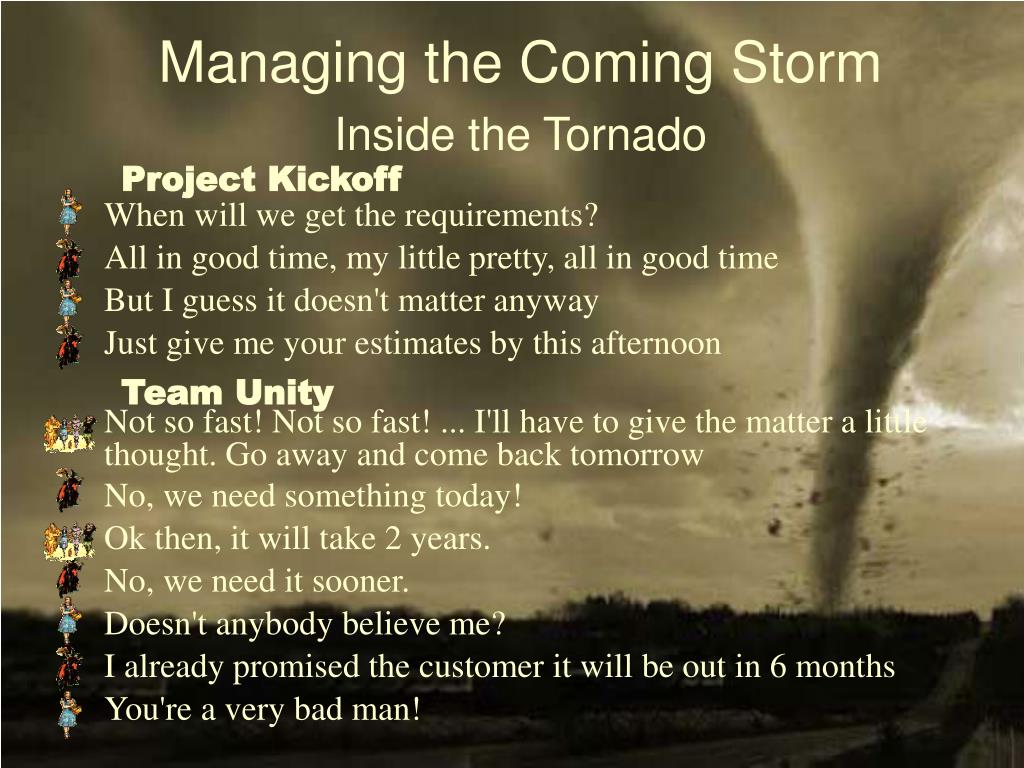 Managing the Coming Storm
Inside the Tornado

Project Kickoff

When will we get the requirements?

All in good time, my little pretty, all in good time

But I guess it doesn't matter anyway

Just give me your estimates by this afternoon

Team Unity

Not so fast! Not so fast! ... I'll have to give the matter a little thought. Go away and come back tomorrow

No, we need something today!

Ok then, it will take 2 years.

No, we need it sooner.

Doesn't anybody believe me?

I already promised the customer it will be out in 6 months

You're a very bad man!